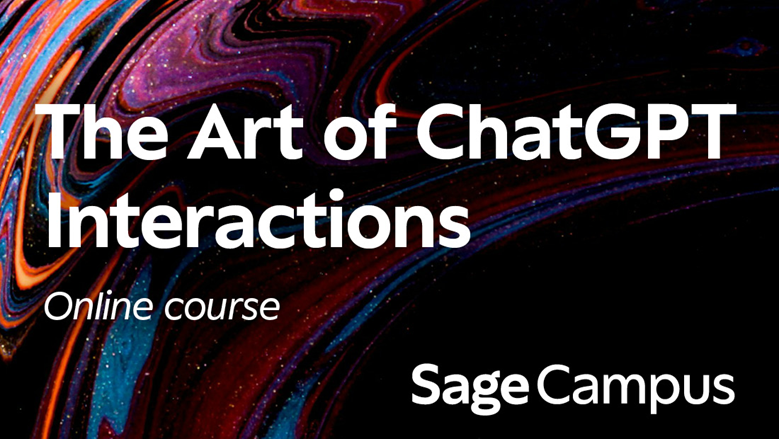 The Art of ChatGPT Interactions

Online course

Sage Campus